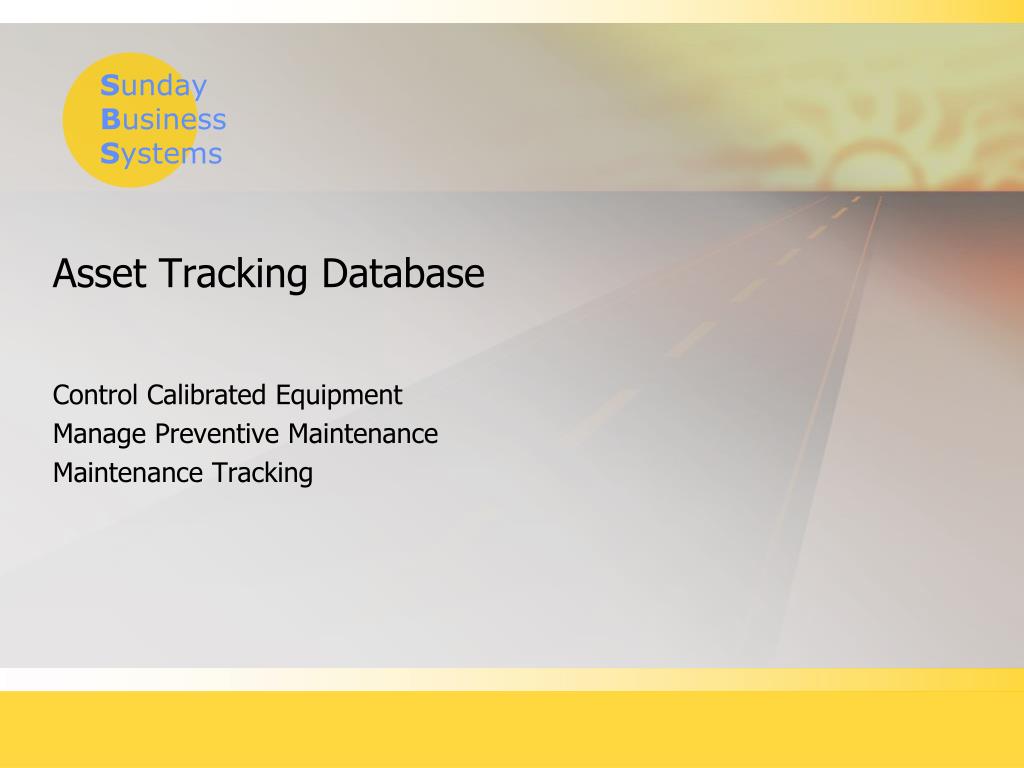 Sunday
Business
Systems

Asset Tracking Database

Control Calibrated Equipment
Manage Preventive Maintenance
Maintenance Tracking